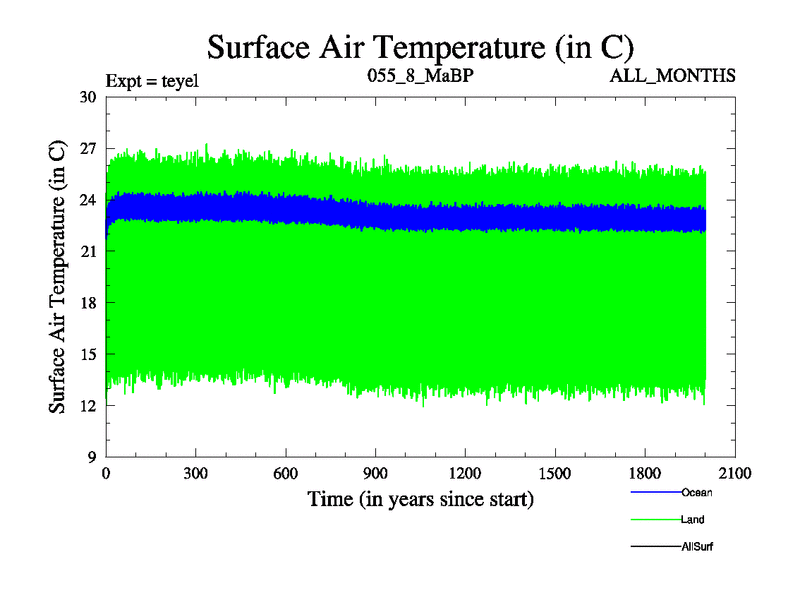 Surface Air Temperature (in C)

Expt = teyel
055_8_MaBP
ALL_MONTHS

Surface Air Temperature (in C)

30
27
24
21
18
15
12
9

0
300
600
900
1200
1500
1800
2100

Time (in years since start)

Ocean
Land
AllSurf